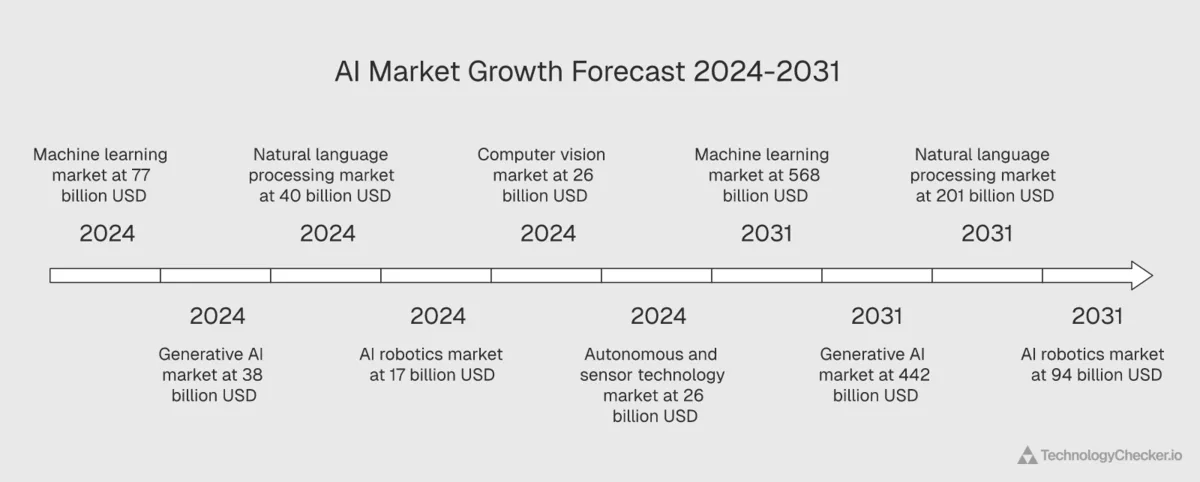 AI Market Growth Forecast 2024-2031

Machine learning market at 77 billion USD

2024

2024

Generative AI market at 38 billion USD

Natural language processing market at 40 billion USD

2024

2024

AI robotics market at 17 billion USD

Computer vision market at 26 billion USD

2024

2024

Autonomous and sensor technology market at 26 billion USD

Machine learning market at 568 billion USD

2031

2031

Generative AI market at 442 billion USD

Natural language processing market at 201 billion USD

2031

2031

AI robotics market at 94 billion USD

TechnologyChecker.io